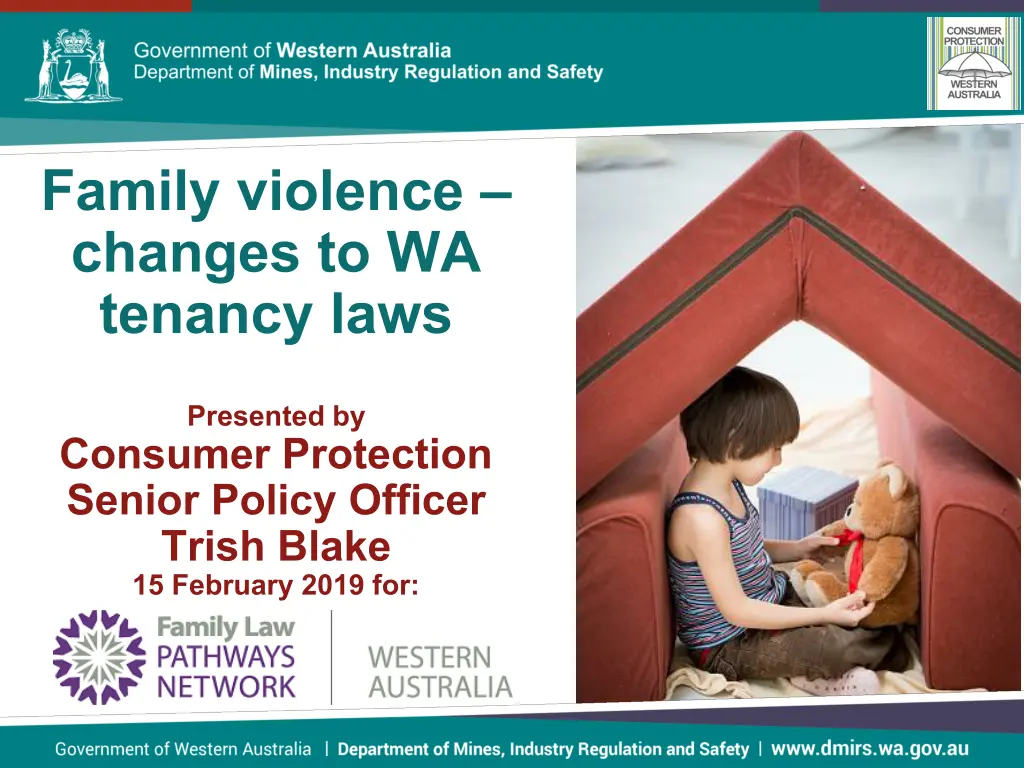 Government of Western Australia
Department of Mines, Industry Regulation and Safety

CONSUMER PROTECTION
WESTERN AUSTRALIA

Family violence – changes to WA tenancy laws

Presented by
Consumer Protection
Senior Policy Officer
Trish Blake
15 February 2019 for:

Family Law
PATHWAYS
NETWORK
WESTERN
AUSTRALIA

Government of Western Australia | Department of Mines, Industry Regulation and Safety | www.dmirs.wa.gov.au